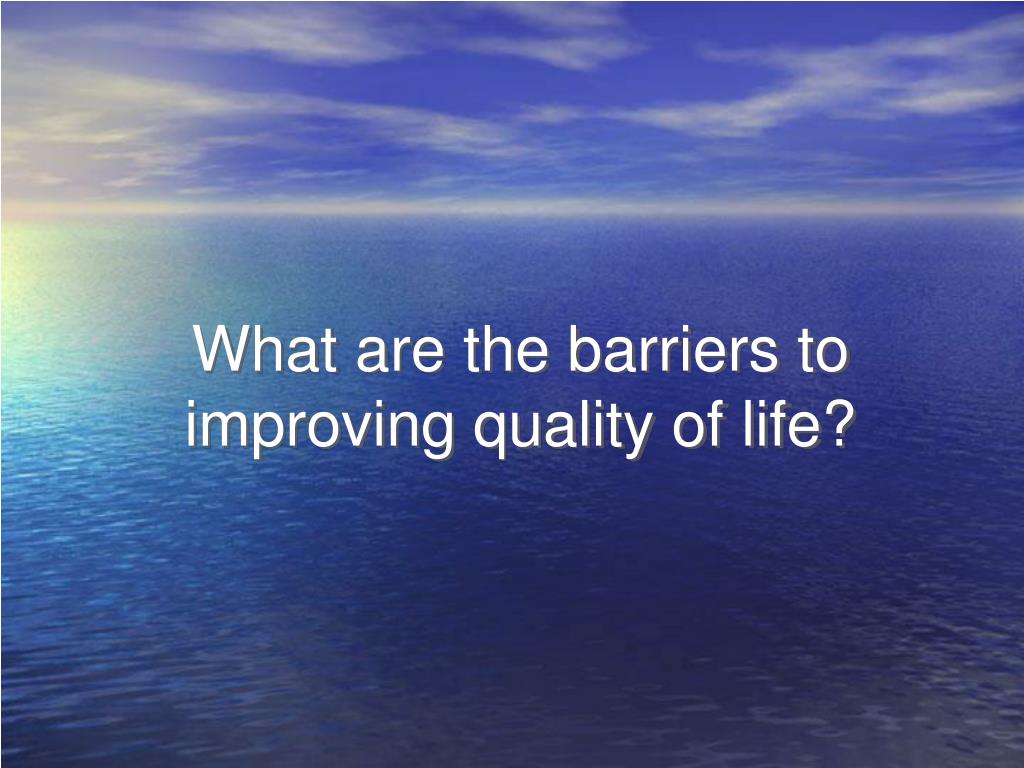 What are the barriers to improving quality of life?